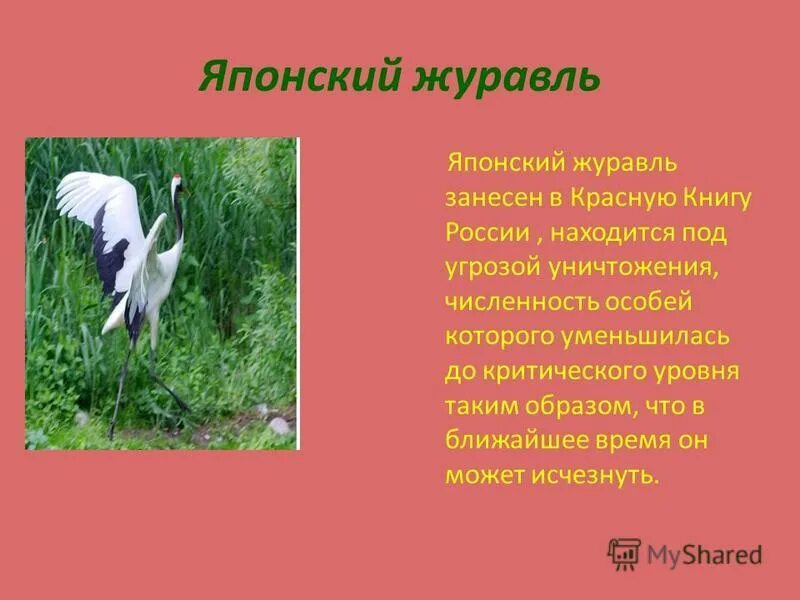 Японский журавль

Японский журавль занесен в Красную Книгу России , находится под угрозой уничтожения, численность особей которого уменьшилась до критического уровня таким образом, что в ближайшее время он может исчезнуть.

MyShared